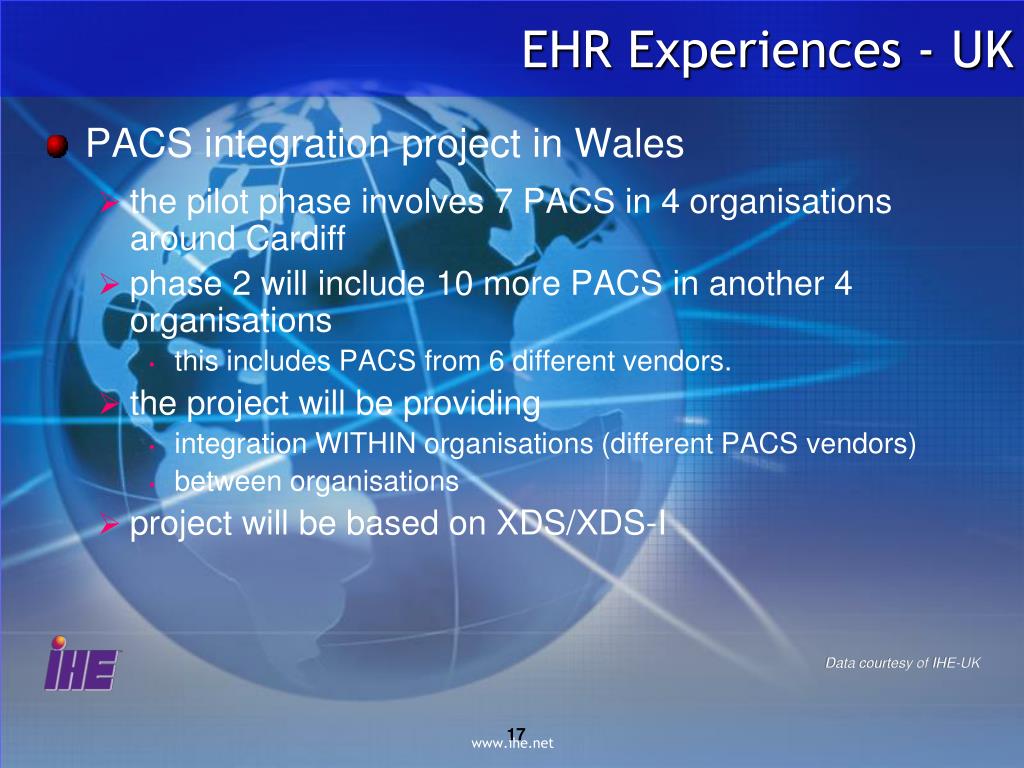 EHR Experiences - UK

PACS integration project in Wales

the pilot phase involves 7 PACS in 4 organisations around Cardiff

phase 2 will include 10 more PACS in another 4 organisations

this includes PACS from 6 different vendors.

the project will be providing

integration WITHIN organisations (different PACS vendors)

between organisations

project will be based on XDS/XDS-I

IHE

Data courtesy of IHE-UK

17

www.ihe.net